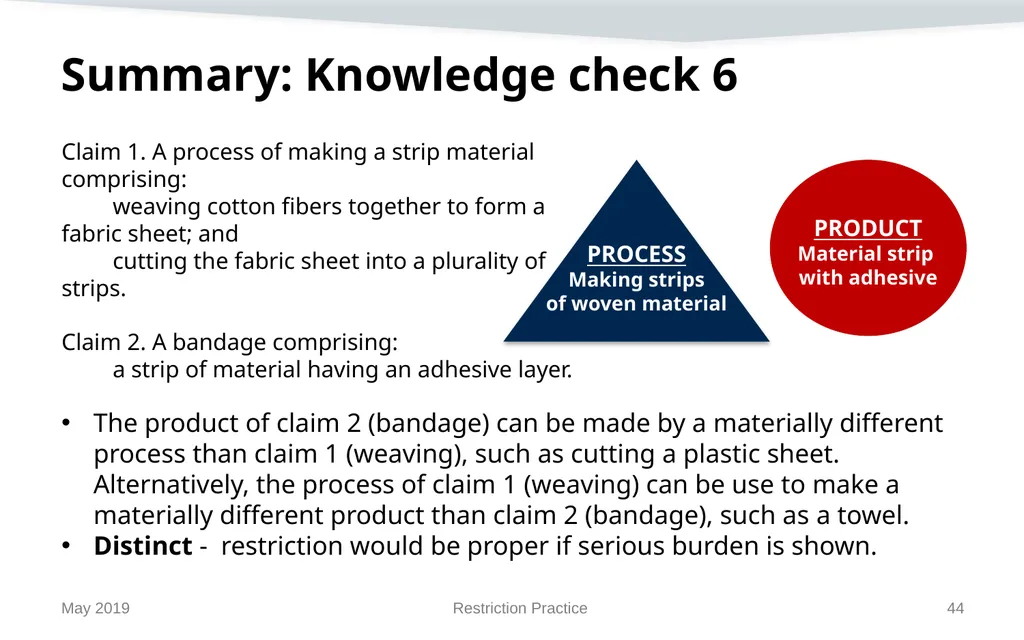 Summary: Knowledge check 6

Claim 1. A process of making a strip material comprising:
weaving cotton fibers together to form a fabric sheet; and
cutting the fabric sheet into a plurality of strips.

Claim 2. A bandage comprising:
a strip of material having an adhesive layer.

PROCESS
Making strips of woven material

PRODUCT
Material strip with adhesive

• The product of claim 2 (bandage) can be made by a materially different process than claim 1 (weaving), such as cutting a plastic sheet. Alternatively, the process of claim 1 (weaving) can be use to make a materially different product than claim 2 (bandage), such as a towel.
• Distinct - restriction would be proper if serious burden is shown.

May 2019
Restriction Practice
44